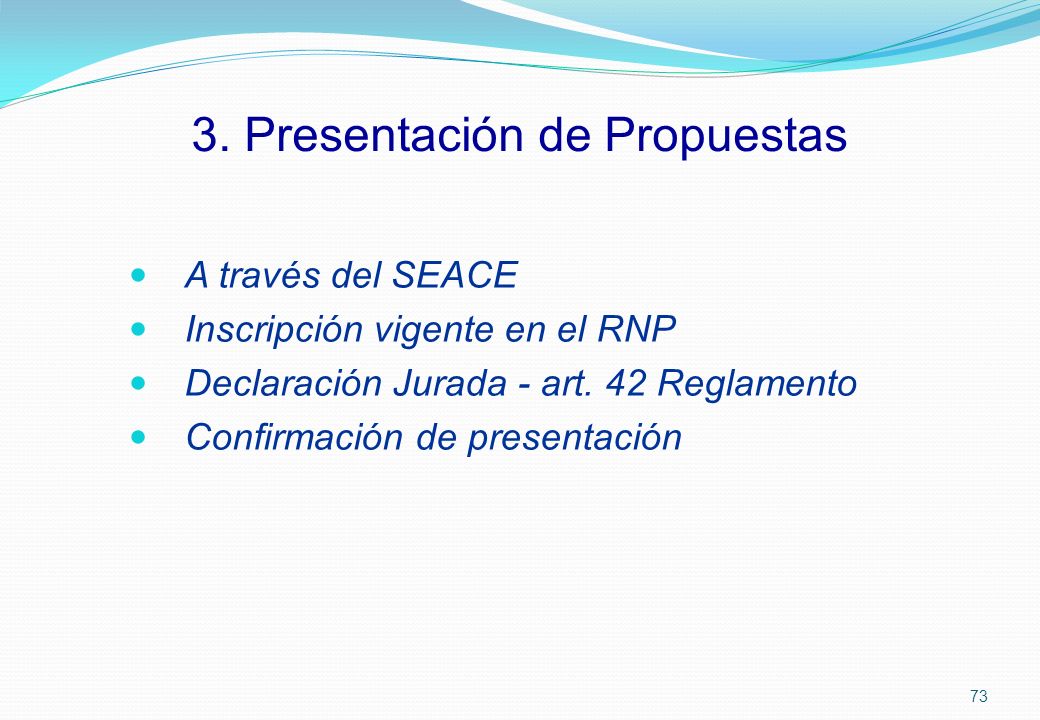 3. Presentación de Propuestas

- A través del SEACE
- Inscripción vigente en el RNP
- Declaración Jurada - art. 42 Reglamento
- Confirmación de presentación

73